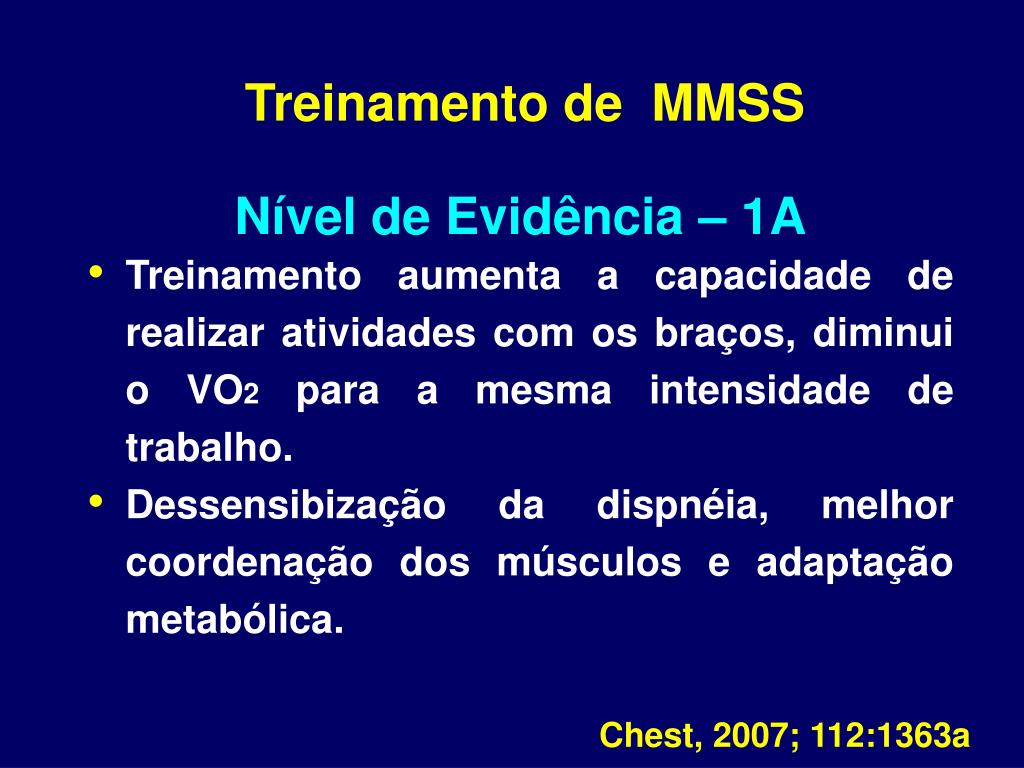 Treinamento de MMSS

Nível de Evidência – 1A

• Treinamento aumenta a capacidade de realizar atividades com os braços, diminui o $VO_2$ para a mesma intensidade de trabalho.
• Dessensibização da dispnéia, melhor coordenação dos músculos e adaptação metabólica.

Chest, 2007; 112:1363a